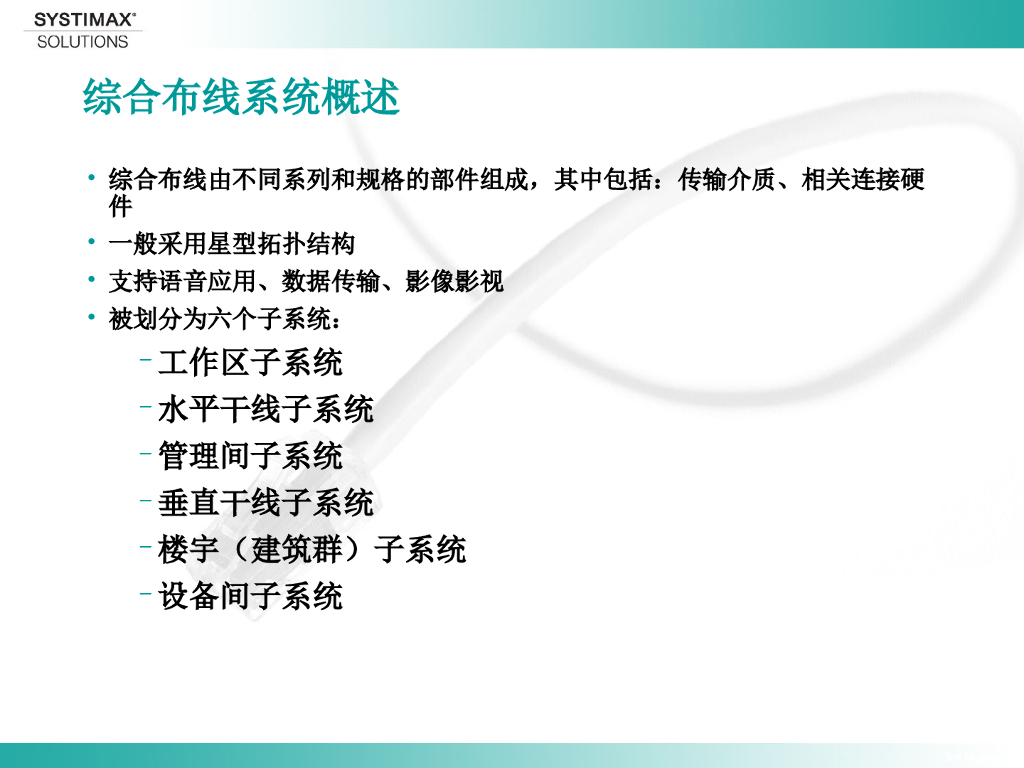 SYSTIMAX®
SOLUTIONS

综合布线系统概述

• 综合布线由不同系列和规格的部件组成，其中包括：传输介质、相关连接硬件
• 一般采用星型拓扑结构
• 支持语音应用、数据传输、影像影视
• 被划分为六个子系统：
– 工作区子系统
– 水平干线子系统
– 管理间子系统
– 垂直干线子系统
– 楼宇（建筑群）子系统
– 设备间子系统